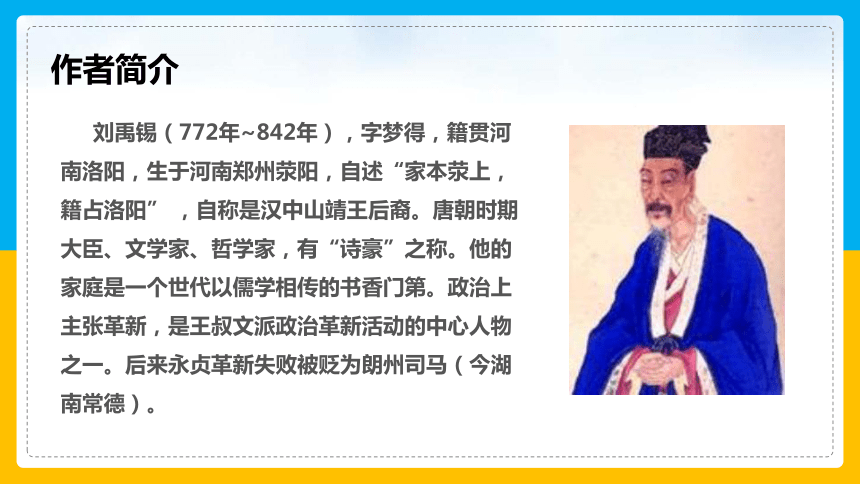 作者简介

刘禹锡（772年~842年），字梦得，籍贯河南洛阳，生于河南郑州荥阳，自述“家本荥上，籍占洛阳”，自称是汉中山靖王后裔。唐朝时期大臣、文学家、哲学家，有“诗豪”之称。他的家庭是一个世代以儒学相传的书香门第。政治上主张革新，是王叔文派政治革新活动的中心人物之一。后来永贞革新失败被贬为朗州司马（今湖南常德）。